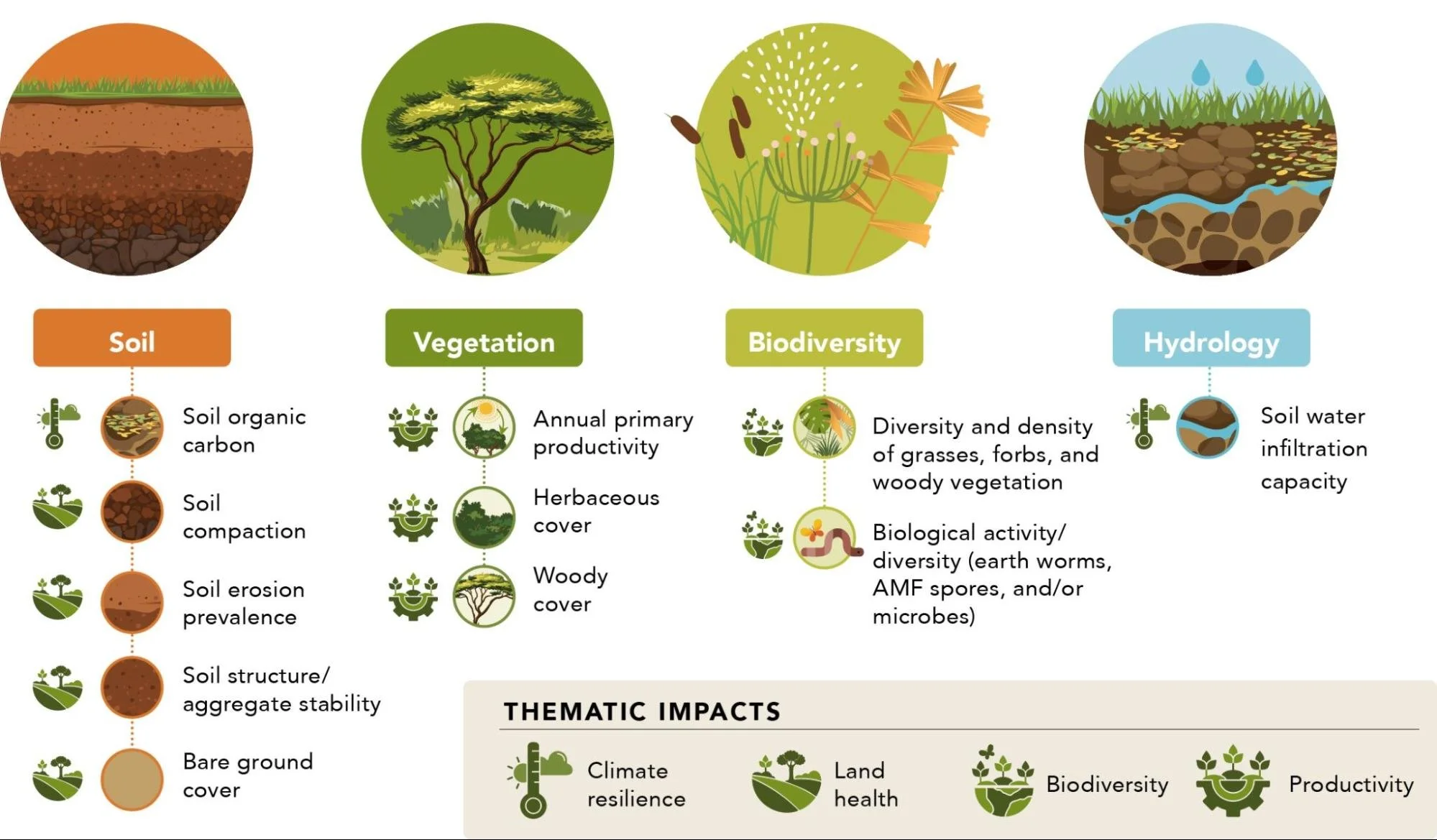 Soil

Soil organic carbon

Soil compaction

Soil erosion prevalence

Soil structure/ aggregate stability

Bare ground cover

Vegetation

Annual primary productivity

Herbaceous cover

Woody cover

Biodiversity

Diversity and density of grasses, forbs, and woody vegetation

Biological activity/ diversity (earth worms, AMF spores, and/or microbes)

Hydrology

Soil water infiltration capacity

THEMATIC IMPACTS

Climate resilience

Land health

Biodiversity

Productivity